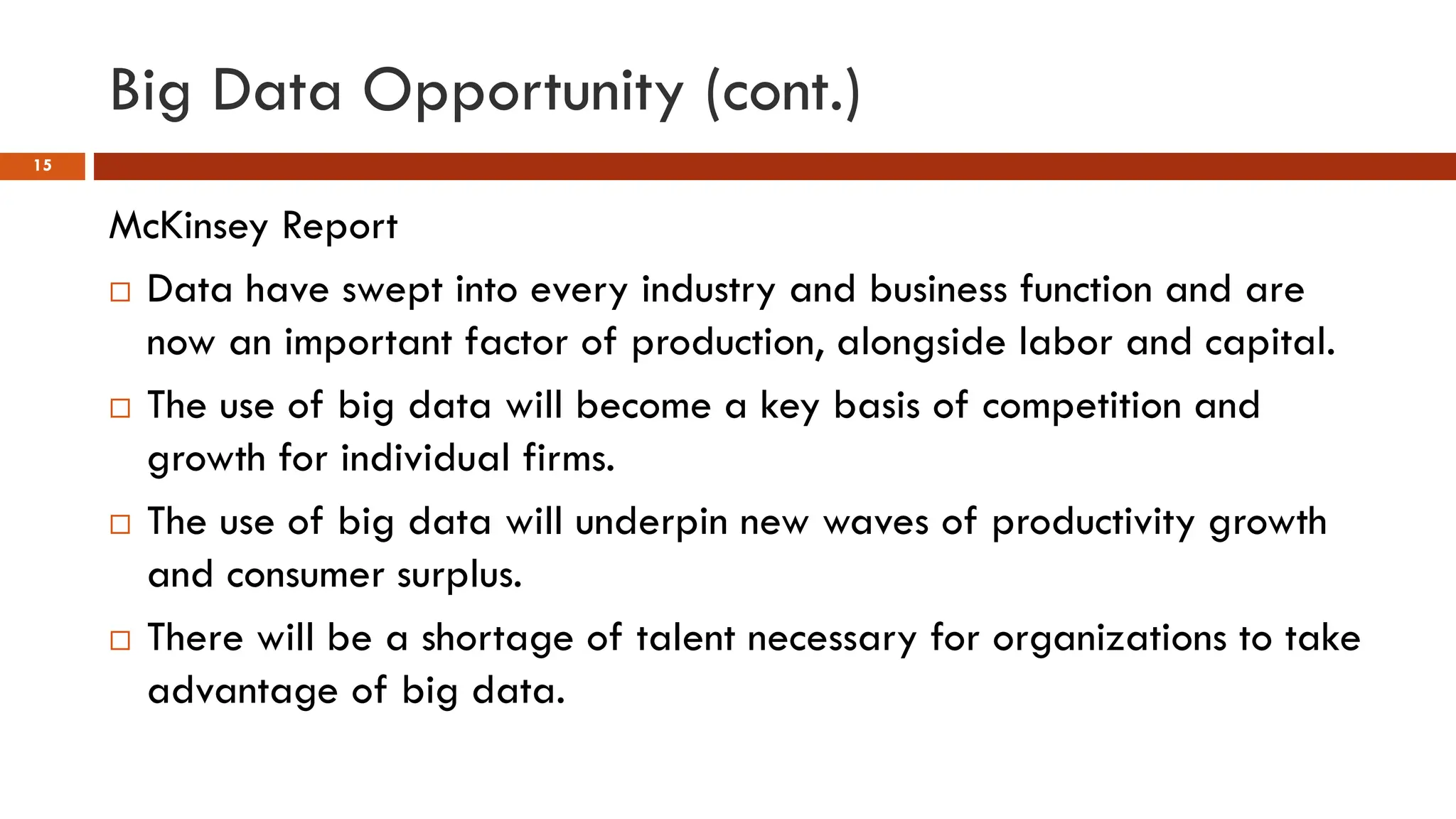 Big Data Opportunity (cont.)

15

McKinsey Report

□ Data have swept into every industry and business function and are now an important factor of production, alongside labor and capital.

□ The use of big data will become a key basis of competition and growth for individual firms.

□ The use of big data will underpin new waves of productivity growth and consumer surplus.

□ There will be a shortage of talent necessary for organizations to take advantage of big data.